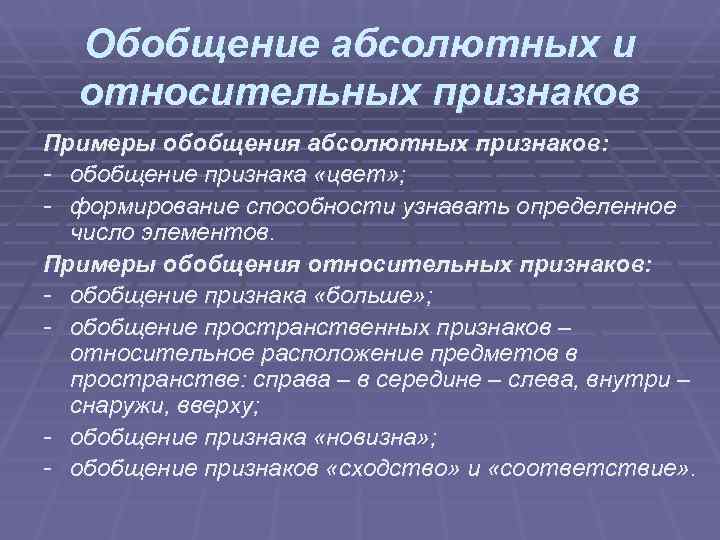 Обобщение абсолютных и относительных признаков

Примеры обобщения абсолютных признаков:
- обобщение признака «цвет»;
- формирование способности узнавать определенное число элементов.

Примеры обобщения относительных признаков:
- обобщение признака «больше»;
- обобщение пространственных признаков – относительное расположение предметов в пространстве: справа – в середине – слева, внутри – снаружи, вверху;
- обобщение признака «новизна»;
- обобщение признаков «сходство» и «соответствие».